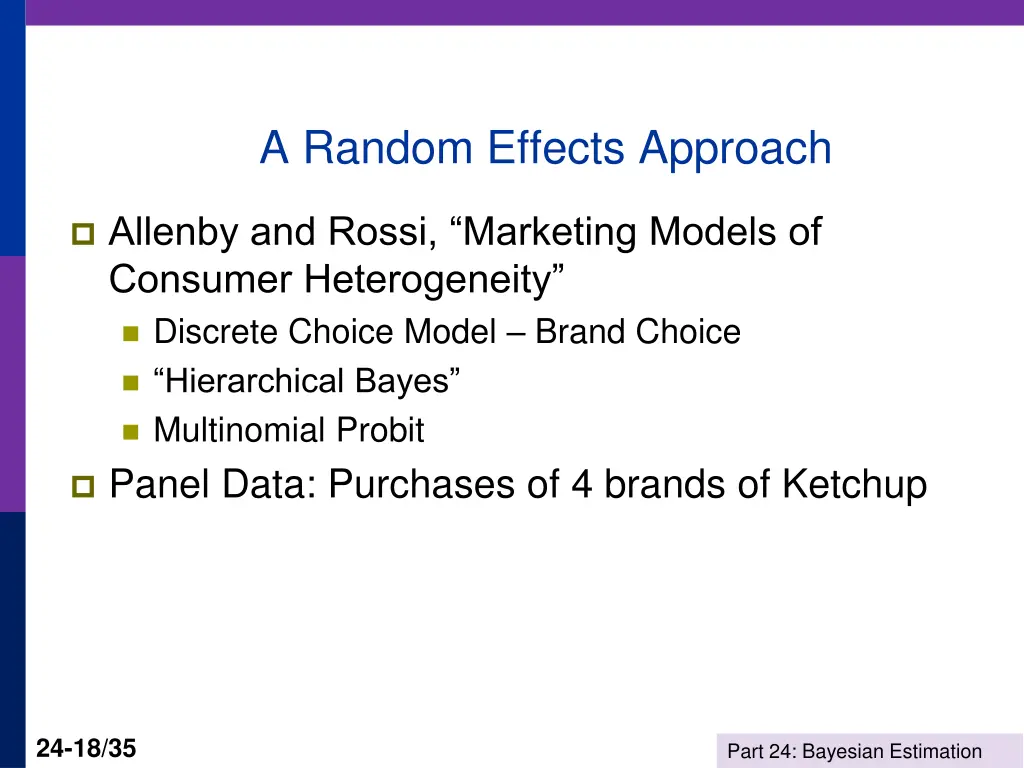 A Random Effects Approach

Allenby and Rossi, “Marketing Models of Consumer Heterogeneity”

Discrete Choice Model – Brand Choice

“Hierarchical Bayes”

Multinomial Probit

Panel Data: Purchases of 4 brands of Ketchup

24-18/35

Part 24: Bayesian Estimation